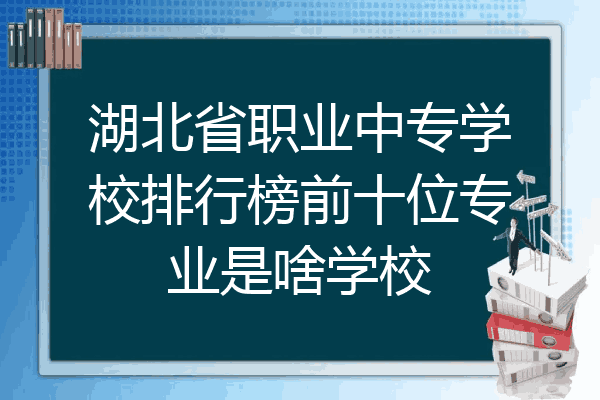 湖北省职业中专学校排行榜前十位专业是啥学校